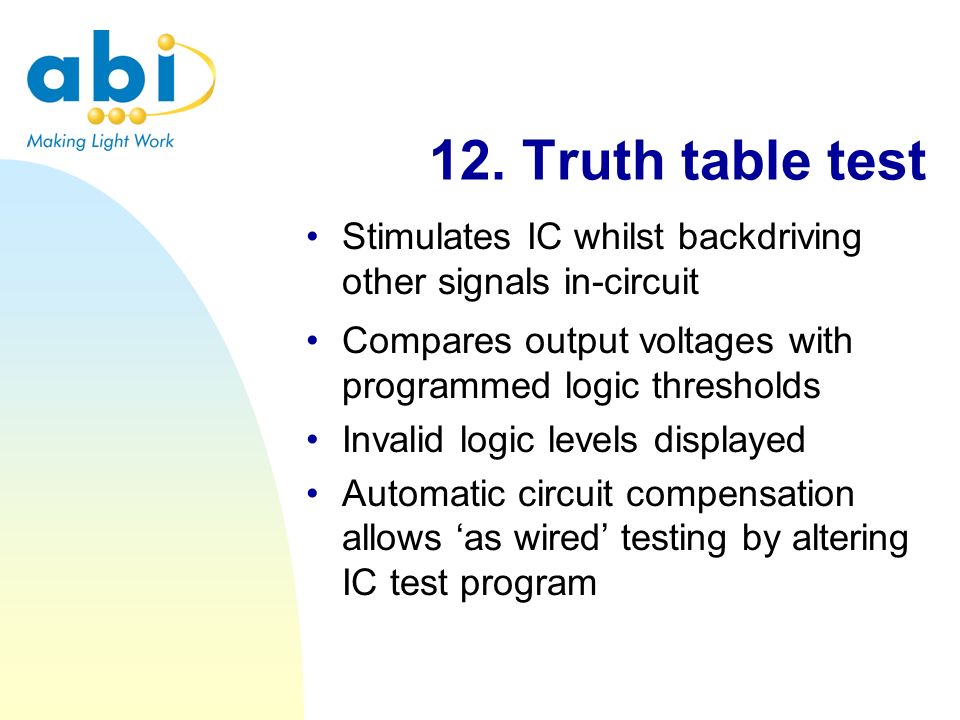 abi
Making Light Work

12. Truth table test

• Stimulates IC whilst backdriving other signals in-circuit
• Compares output voltages with programmed logic thresholds
• Invalid logic levels displayed
• Automatic circuit compensation allows ‘as wired’ testing by altering IC test program